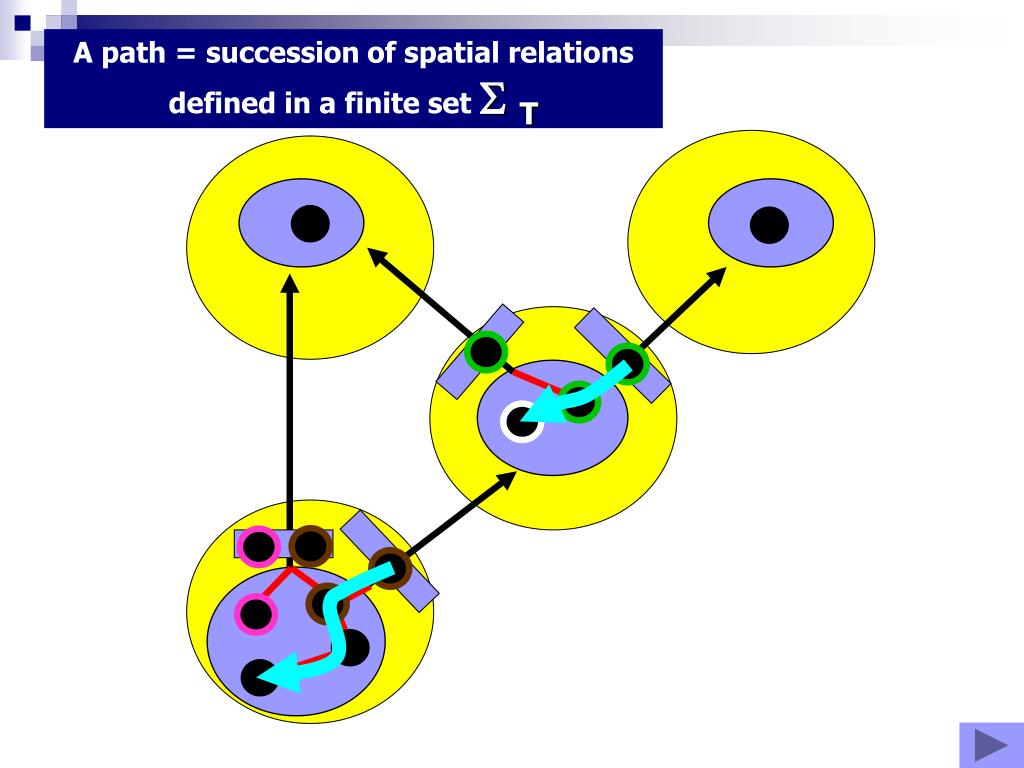 A path = succession of spatial relations defined in a finite set $\Sigma_T$